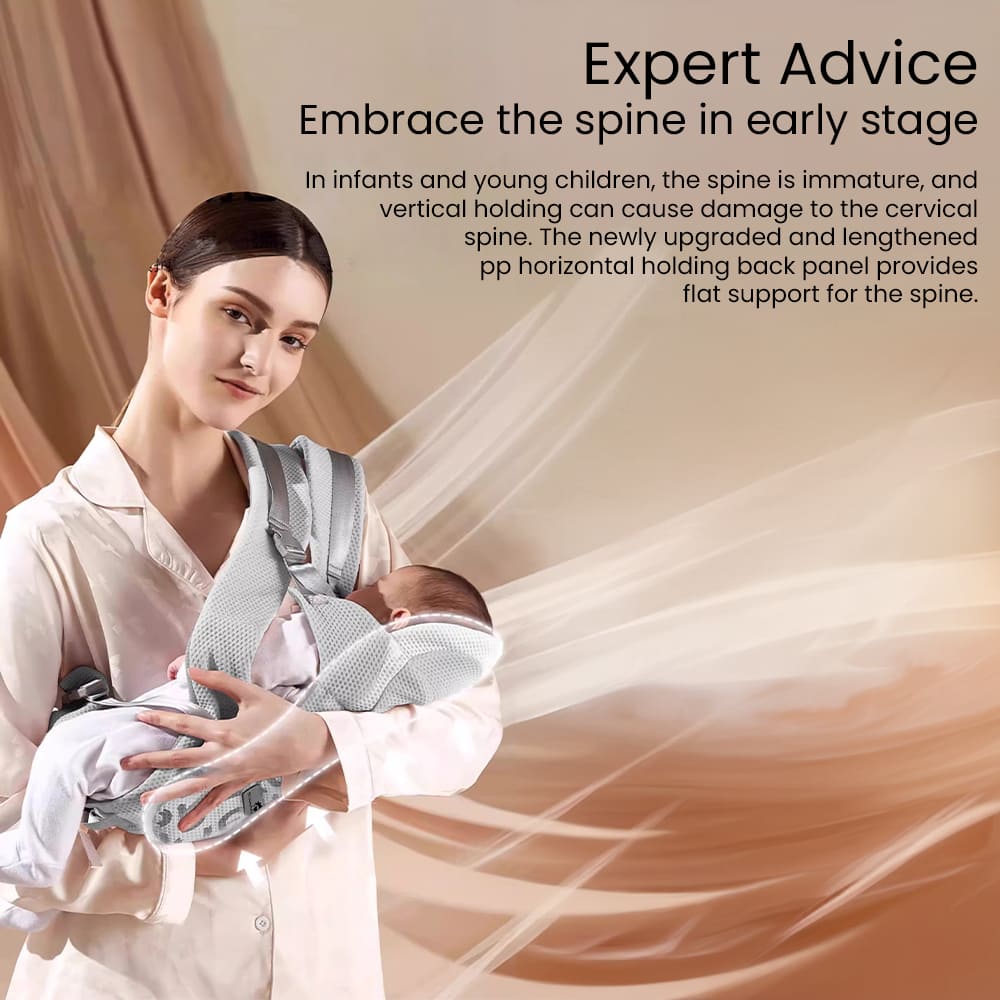 Expert Advice
Embrace the spine in early stage

In infants and young children, the spine is immature, and vertical holding can cause damage to the cervical spine. The newly upgraded and lengthened pp horizontal holding back panel provides flat support for the spine.